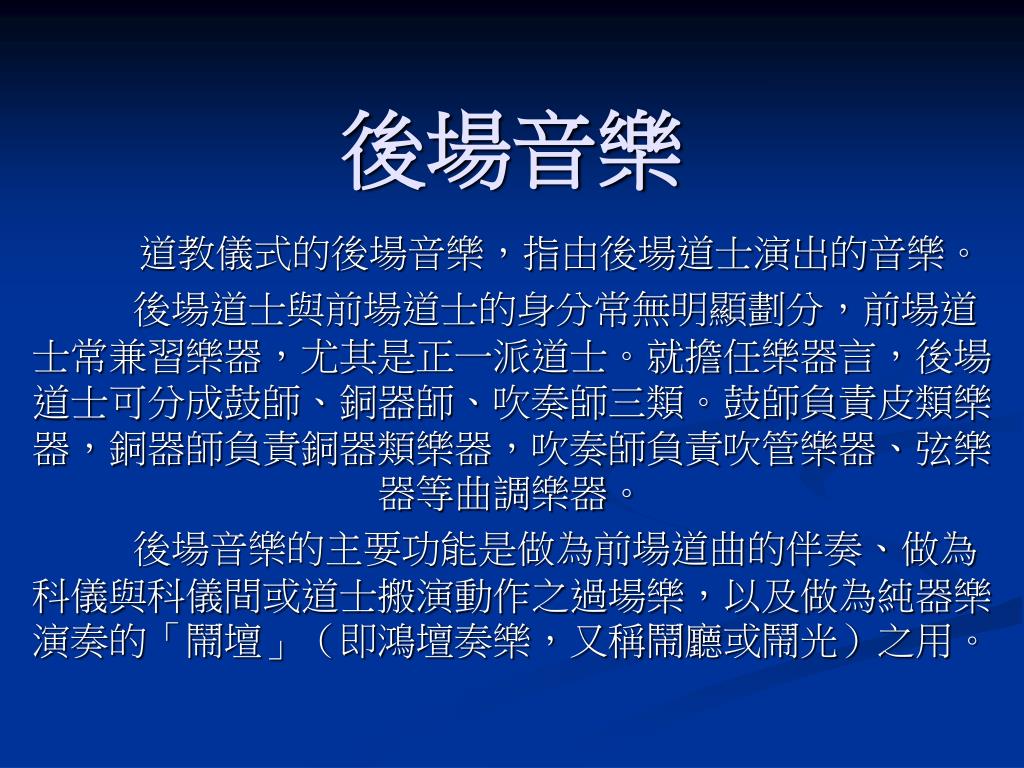 後場音樂

道教儀式的後場音樂，指由後場道士演出的音樂。

後場道士與前場道士的身分常無明顯劃分，前場道士常兼習樂器，尤其是正一派道士。就擔任樂器言，後場道士可分成鼓師、銅器師、吹奏師三類。鼓師負責皮類樂器，銅器師負責銅器類樂器，吹奏師負責吹管樂器、弦樂器等曲調樂器。

後場音樂的主要功能是做為前場道曲的伴奏、做為科儀與科儀間或道士搬演動作之過場樂，以及做為純器樂演奏的「鬧壇」（即鴻壇奏樂，又稱鬧廳或鬧光）之用。